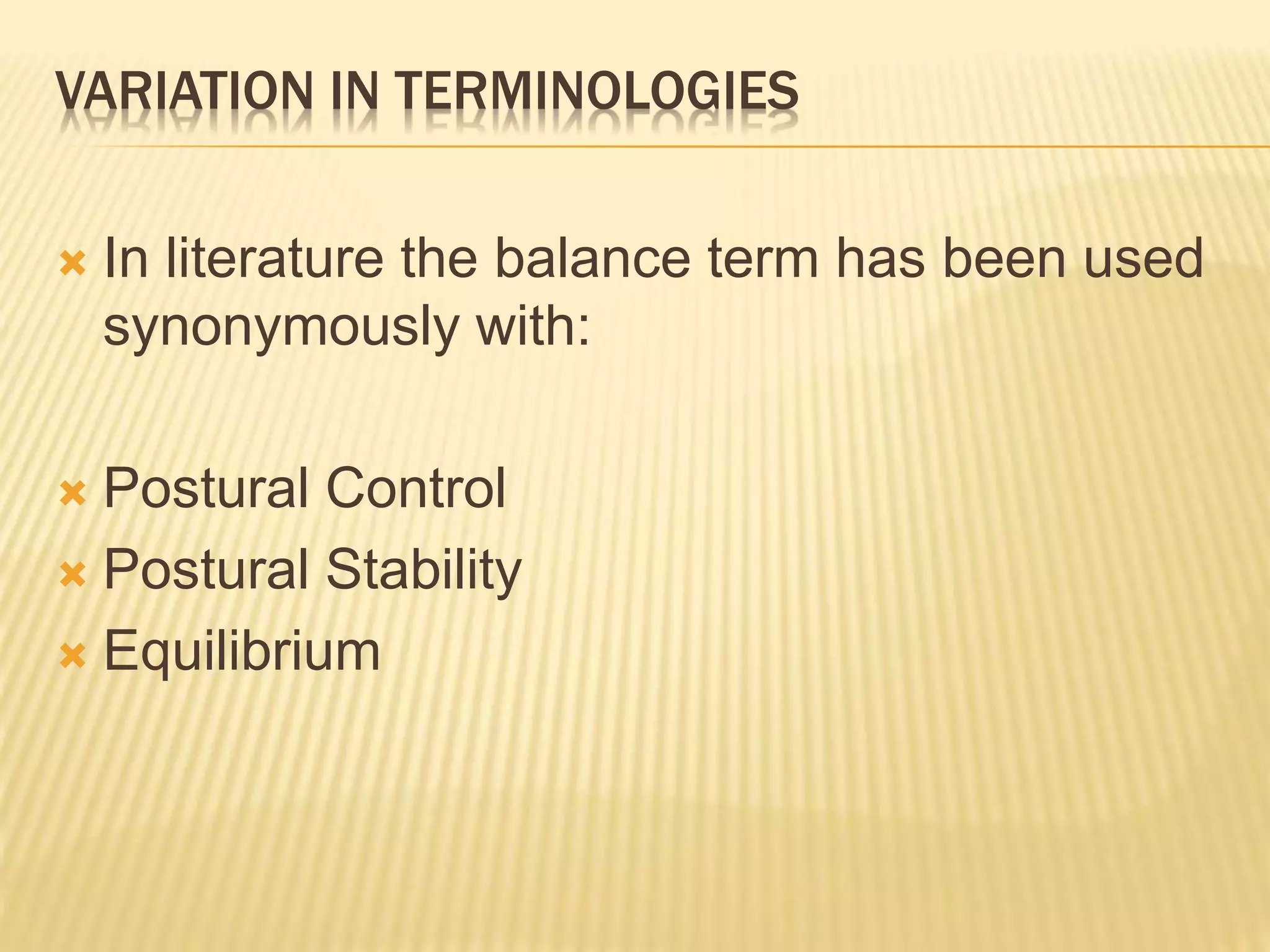 VARIATION IN TERMINOLOGIES

In literature the balance term has been used synonymously with:

Postural Control
Postural Stability
Equilibrium